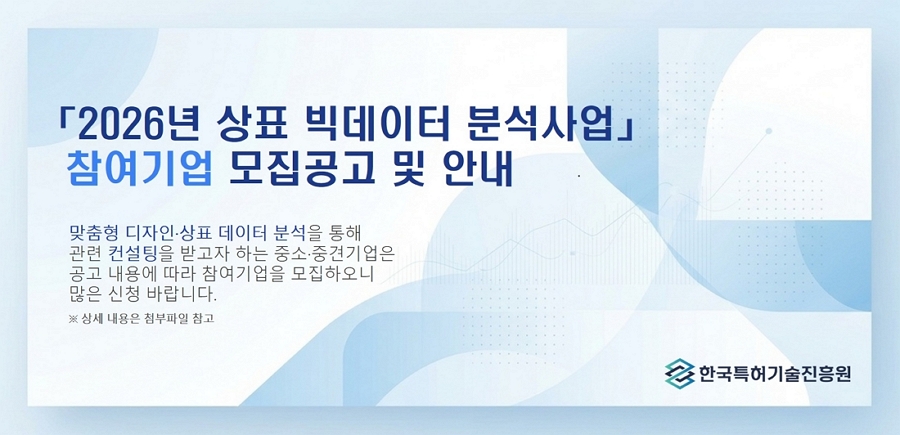 「2026년 상표 빅데이터 분석사업」
참여기업 모집공고 및 안내

맞춤형 디자인·상표 데이터 분석을 통해 관련 컨설팅을 받고자 하는 중소·중견기업은 공고 내용에 따라 참여기업을 모집하오니 많은 신청 바랍니다.

※ 상세 내용은 첨부파일 참고

한국특허기술진흥원